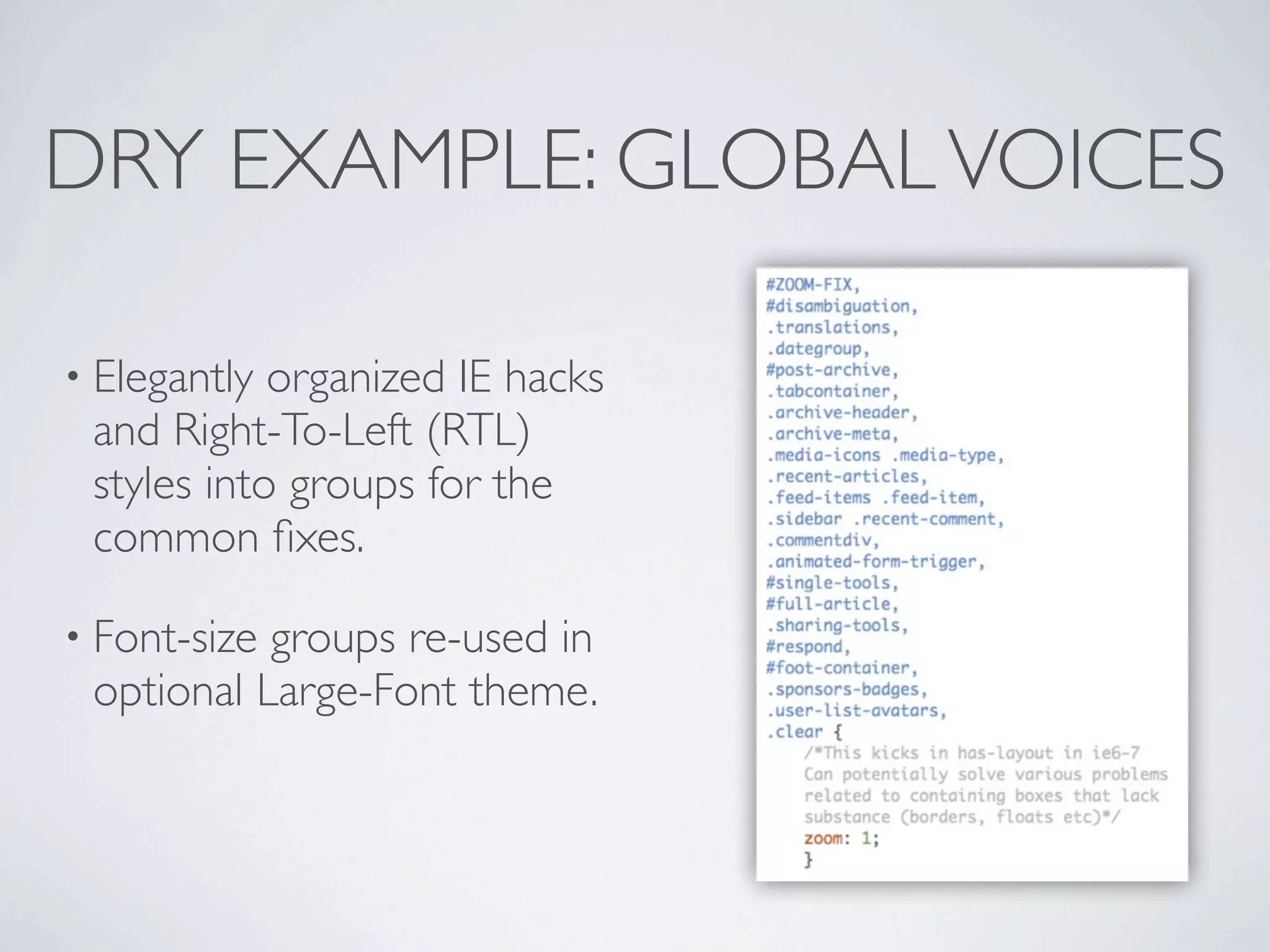 DRY EXAMPLE: GLOBAL VOICES

• Elegantly organized IE hacks and Right-To-Left (RTL) styles into groups for the common fixes.

• Font-size groups re-used in optional Large-Font theme.

#ZOOM-FIX,
#disambiguation,
.translations,
.dategroup,
#post-archive,
.tabcontainer,
.archive-header,
.archive-meta,
.media-icons .media-type,
.recent-articles,
.feed-items .feed-item,
.sidebar .recent-comment,
.commentdiv,
.animated-form-trigger,
#single-tools,
#full-article,
.sharing-tools,
#respond,
#foot-container,
.sponsors-badges,
.user-list-avatars,
.clear {
/*This kicks in has-layout in ie6-7
Can potentially solve various problems
related to containing boxes that lack
substance (borders, floats etc)*/
zoom: 1;
}